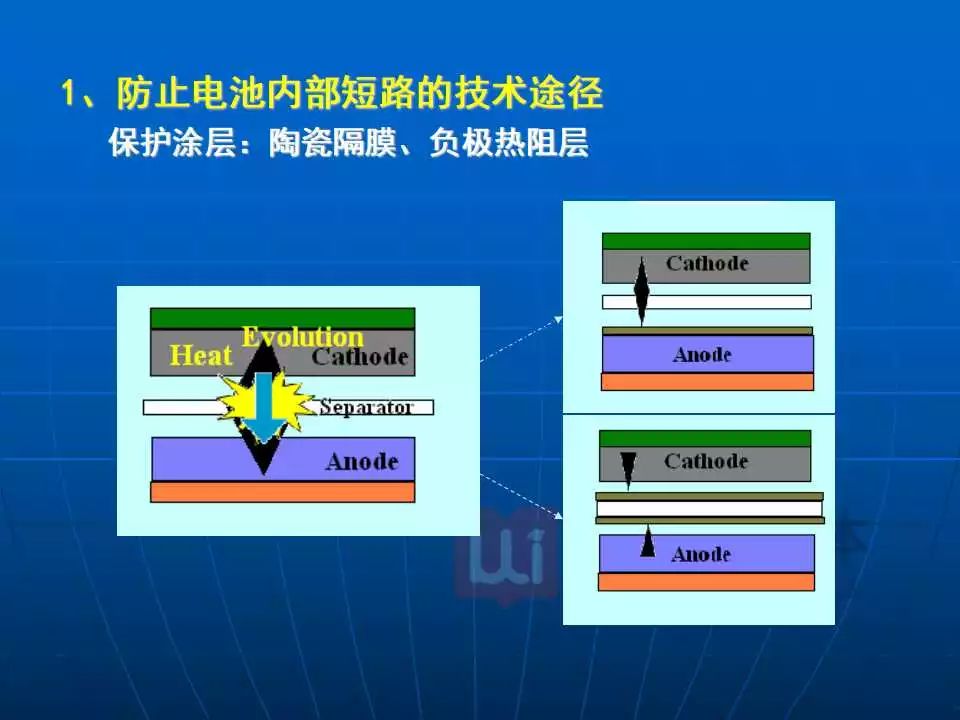 1、防止电池内部短路的技术途径

保护涂层：陶瓷隔膜、负极热阻层

Heat Evolution
Cathode
Separator
Anode

Cathode
Anode

Cathode
Anode